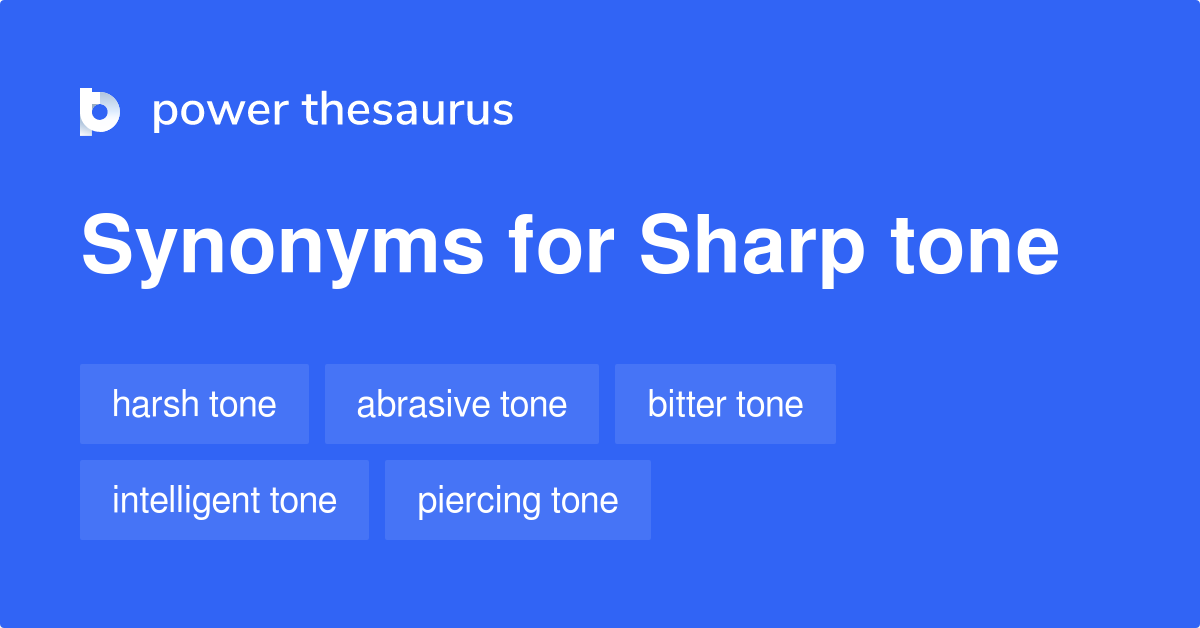 power thesaurus

Synonyms for Sharp tone

harsh tone
abrasive tone
bitter tone
intelligent tone
piercing tone